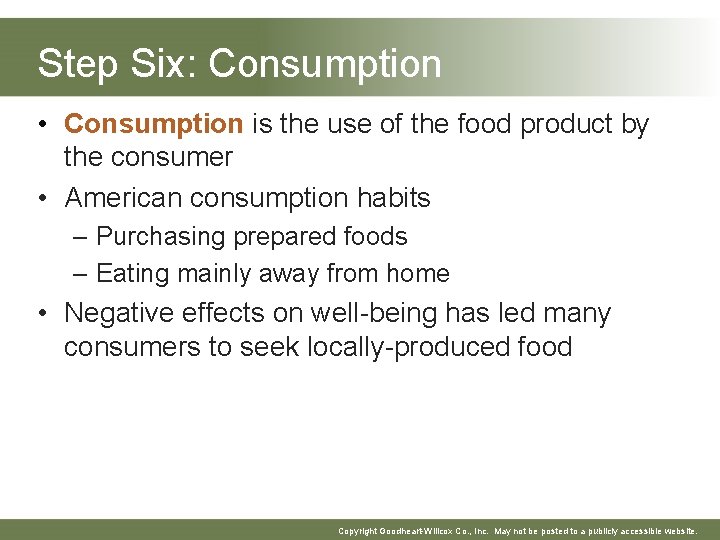 Step Six: Consumption

• Consumption is the use of the food product by the consumer

• American consumption habits

– Purchasing prepared foods

– Eating mainly away from home

• Negative effects on well-being has led many consumers to seek locally-produced food

Copyright Goodheart-Willcox Co., Inc. May not be posted to a publicly accessible website.